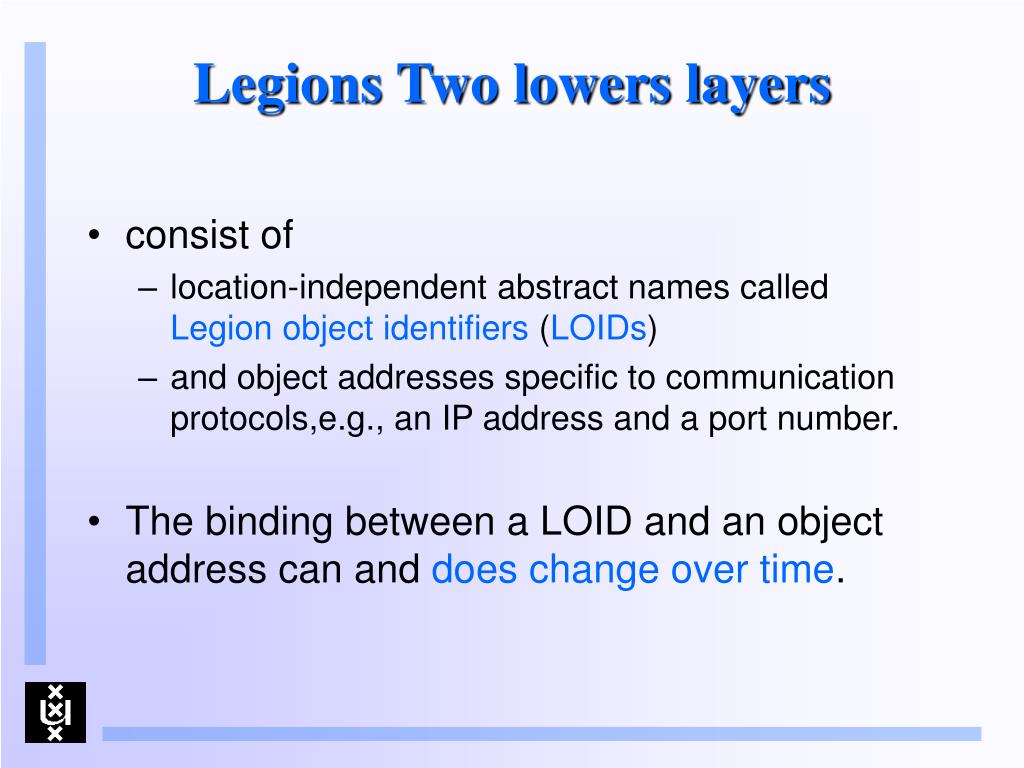 Legions Two lowers layers

• consist of
– location-independent abstract names called Legion object identifiers (LOIDs)
– and object addresses specific to communication protocols,e.g., an IP address and a port number.

• The binding between a LOID and an object address can and does change over time.